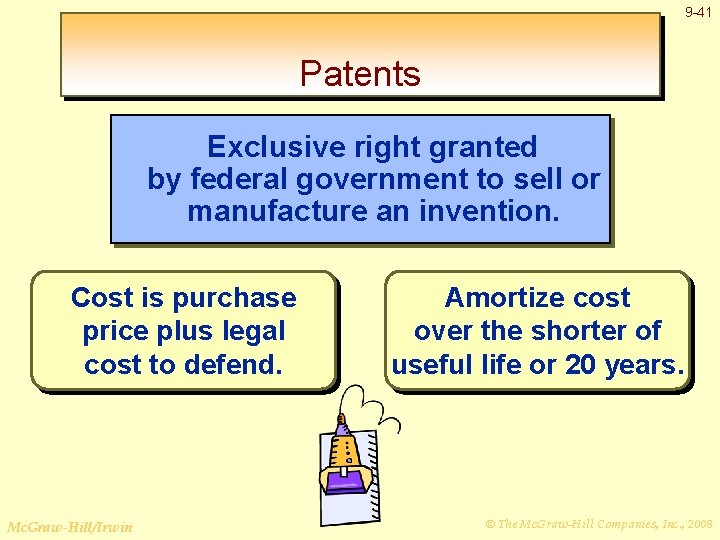 9-41

Patents

Exclusive right granted by federal government to sell or manufacture an invention.

Cost is purchase price plus legal cost to defend.

Amortize cost over the shorter of useful life or 20 years.

McGraw-Hill/Irwin

© The McGraw-Hill Companies, Inc., 2008